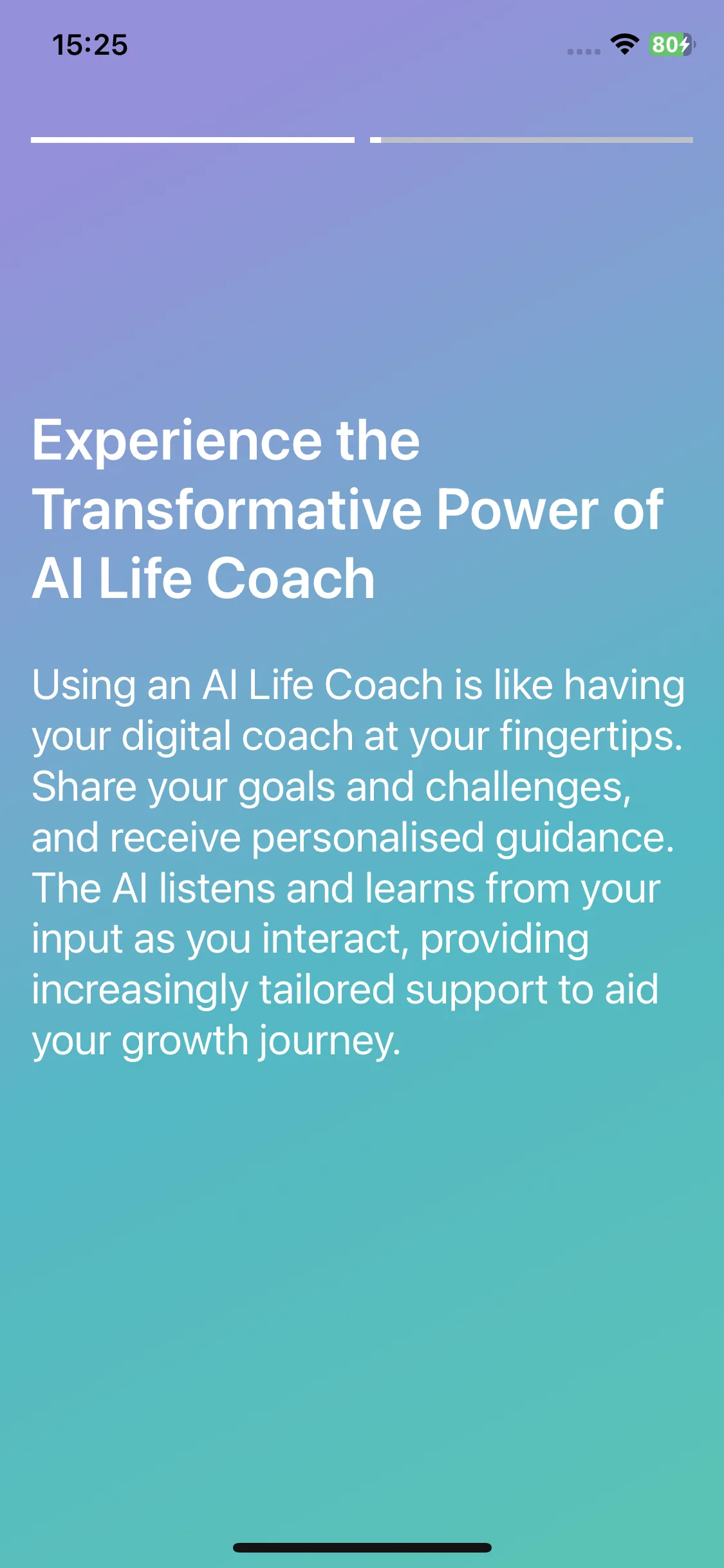 15:25

80

Experience the Transformative Power of AI Life Coach

Using an AI Life Coach is like having your digital coach at your fingertips. Share your goals and challenges, and receive personalised guidance. The AI listens and learns from your input as you interact, providing increasingly tailored support to aid your growth journey.